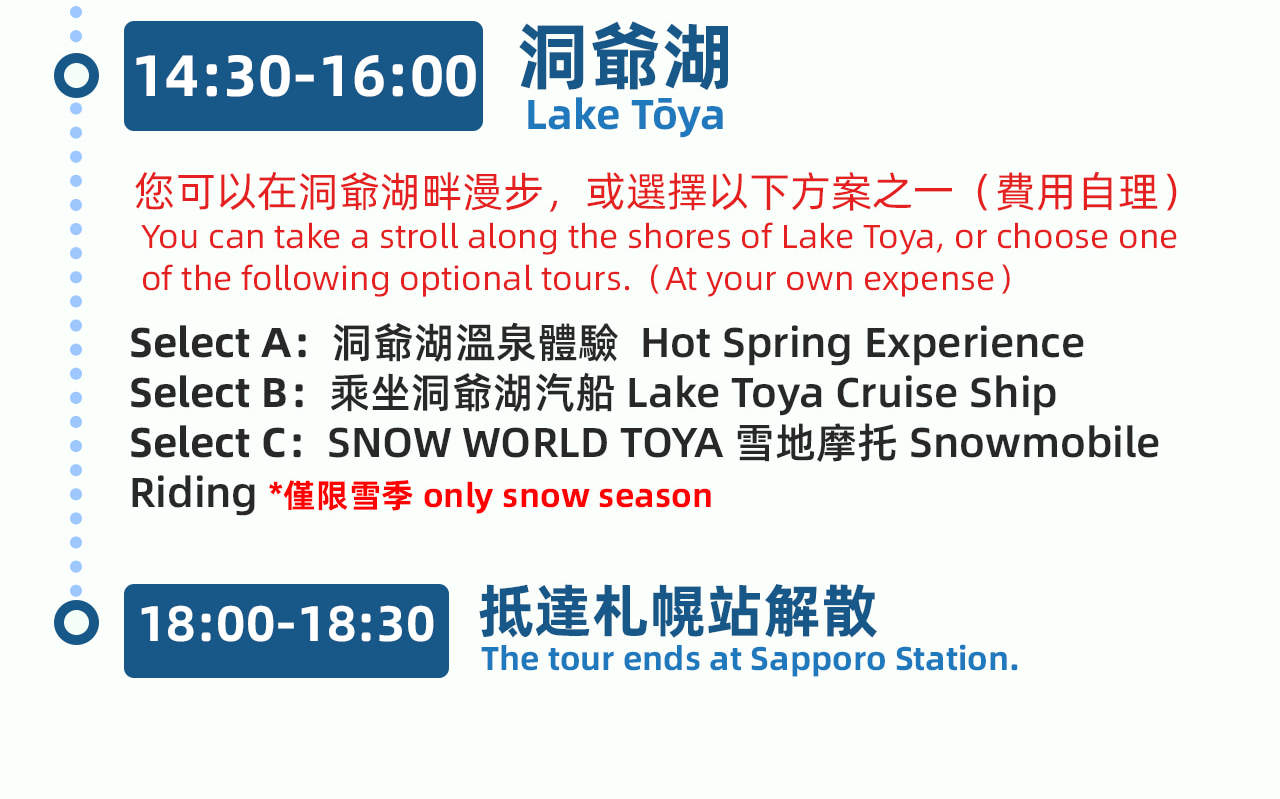 14:30-16:00

洞爺湖
Lake Tōya

您可以在洞爺湖畔漫步，或選擇以下方案之一（費用自理）
You can take a stroll along the shores of Lake Toya, or choose one of the following optional tours.（At your own expense）

Select A：洞爺湖溫泉體驗 Hot Spring Experience
Select B：乘坐洞爺湖汽船 Lake Toya Cruise Ship
Select C：SNOW WORLD TOYA 雪地摩托 Snowmobile Riding *僅限雪季 only snow season

18:00-18:30

抵達札幌站解散
The tour ends at Sapporo Station.